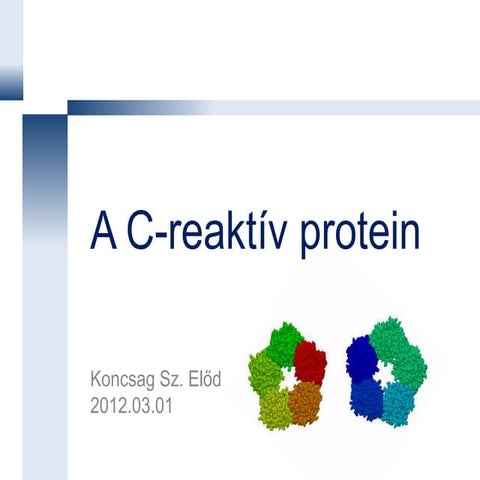 A C-reaktív protein

Koncsag Sz. Előd
2012.03.01